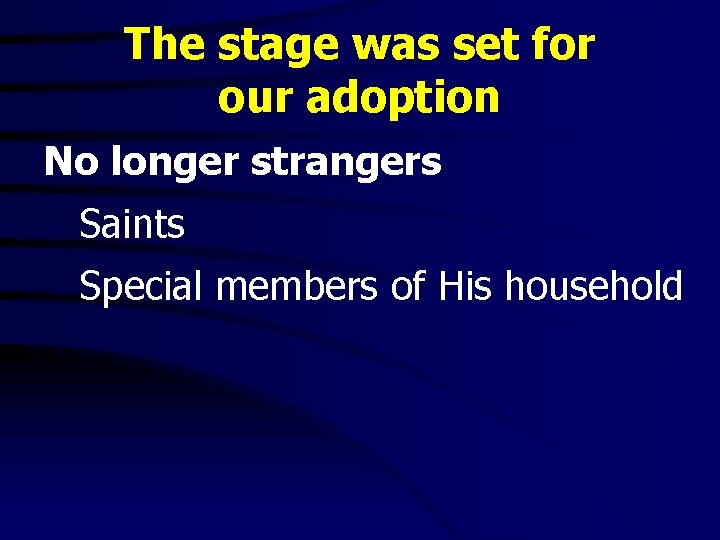 The stage was set for our adoption

No longer strangers

Saints

Special members of His household